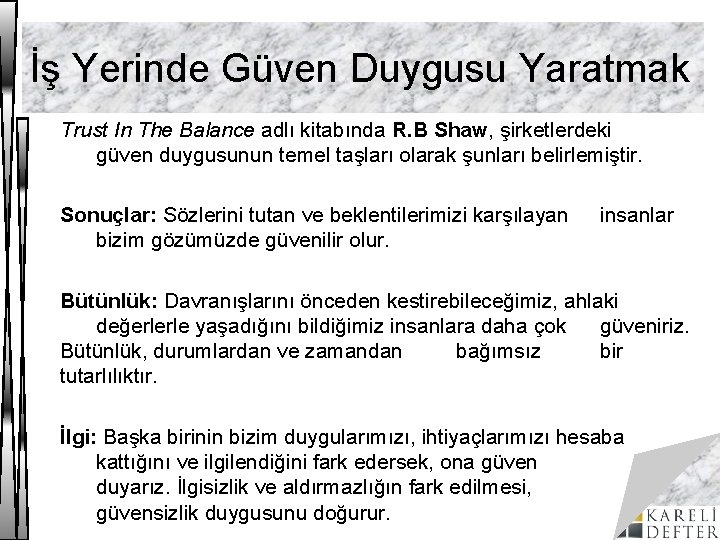 İş Yerinde Güven Duygusu Yaratmak

Trust In The Balance adlı kitabında R.B Shaw, şirketlerdeki güven duygusunun temel taşları olarak şunları belirlemiştir.

Sonuçlar: Sözlerini tutan ve beklentilerimizi karşılayan insanlar bizim gözümüzde güvenilir olur.

Bütünlük: Davranışlarını önceden kestirebileceğimiz, ahlaki değerlerle yaşadığını bildiğimiz insanlara daha çok güveniriz. Bütünlük, durumlardan ve zamandan bağımsız bir tutarlılıktır.

İlgi: Başka birinin bizim duygularımızı, ihtiyaçlarımızı hesaba kattığını ve ilgilendiğini fark edersek, ona güven duyarız. İlgisizlik ve aldırmazlığın fark edilmesi, güvensizlik duygusunu doğurur.

KARELİ DEFTER